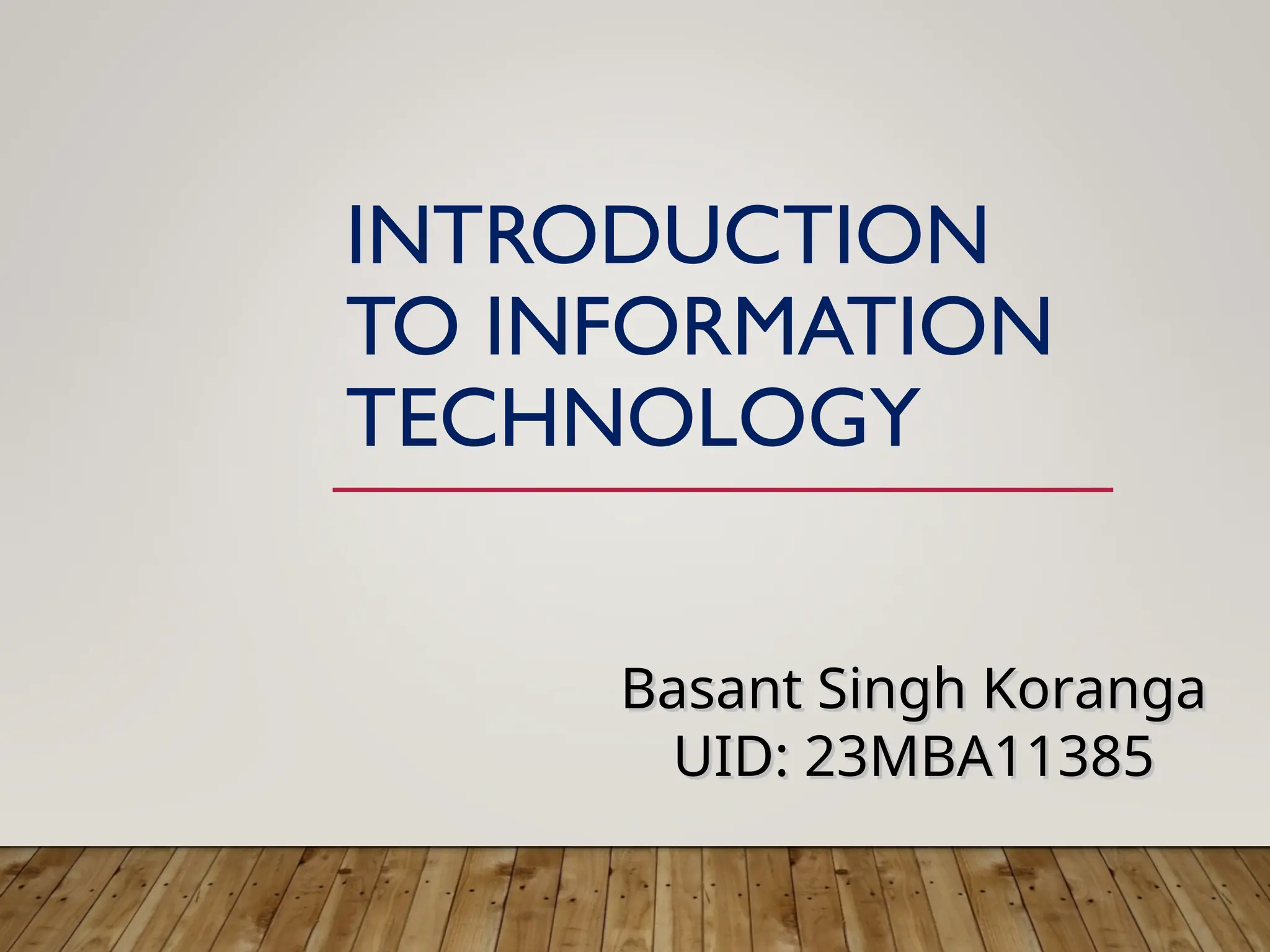 INTRODUCTION TO INFORMATION TECHNOLOGY

Basant Singh Koranga
UID: 23MBA11385